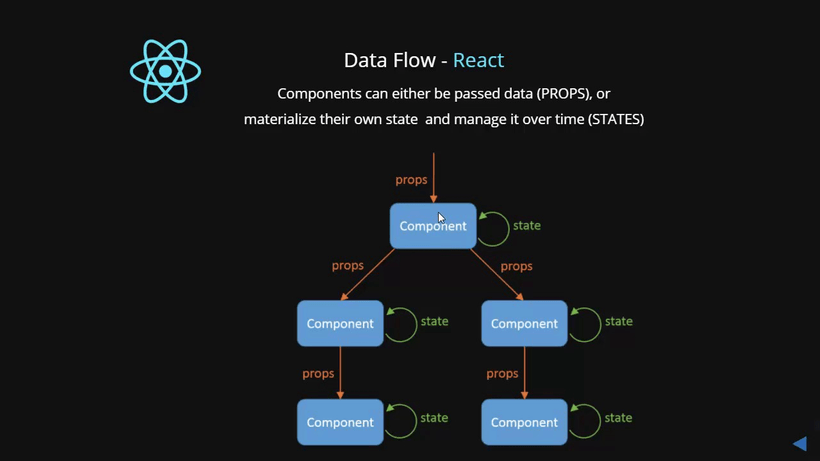 Data Flow - React

Components can either be passed data (PROPS), or materialize their own state and manage it over time (STATES)

props

Component

state

props

props

Component

state

Component

state

props

props

Component

state

Component

state